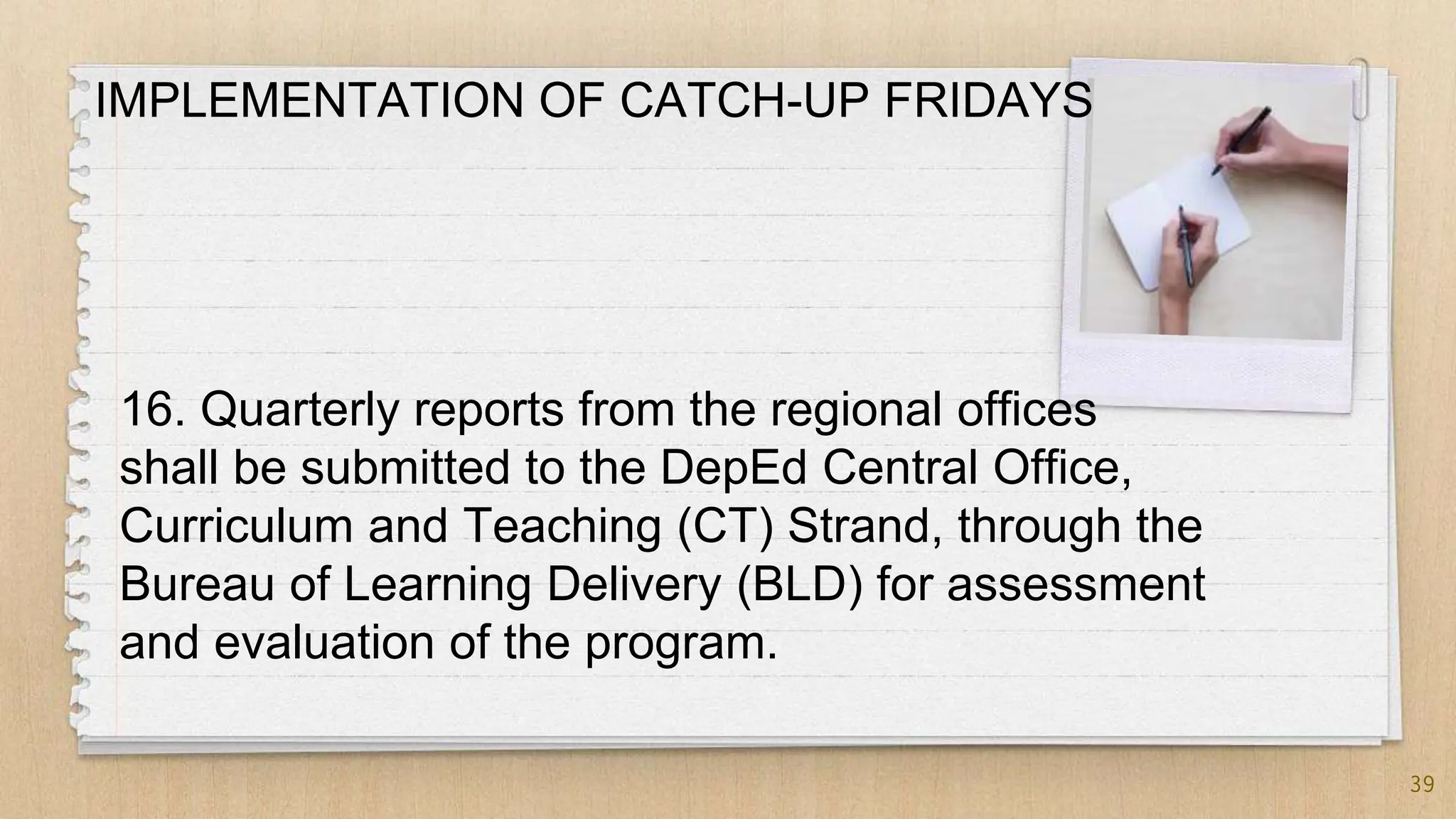 IMPLEMENTATION OF CATCH-UP FRIDAYS

16. Quarterly reports from the regional offices shall be submitted to the DepEd Central Office, Curriculum and Teaching (CT) Strand, through the Bureau of Learning Delivery (BLD) for assessment and evaluation of the program.

39